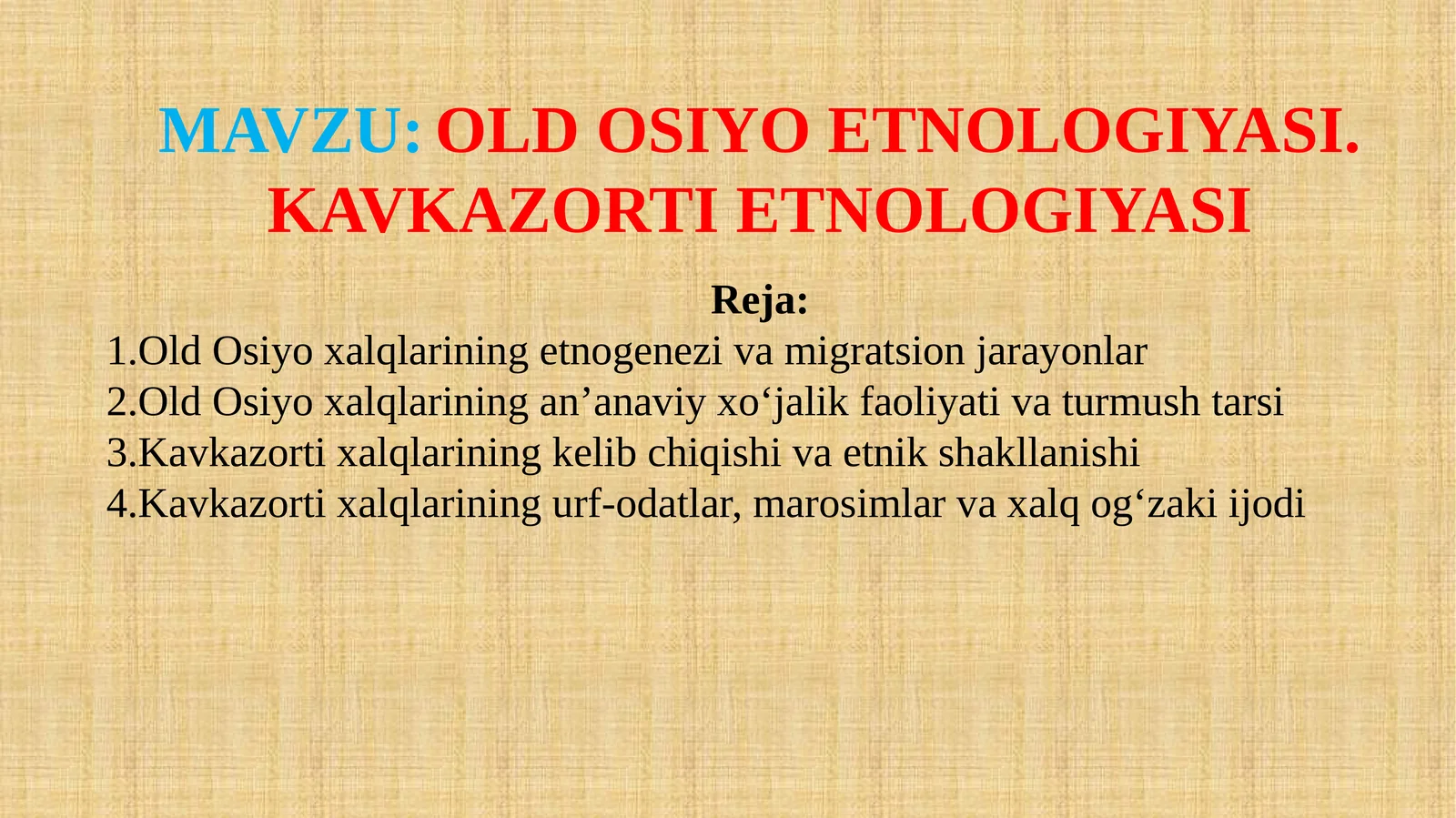 MAVZU: OLD OSIYO ETNOLOGIYASI. KAVKAZORTI ETNOLOGIYASI

Reja:

1.Old Osiyo xalqlarining etnogenezi va migratsion jarayonlar
2.Old Osiyo xalqlarining an’anaviy xo‘jalik faoliyati va turmush tarsi
3.Kavkazorti xalqlarining kelib chiqishi va etnik shakllanishi
4.Kavkazorti xalqlarining urf-odatlar, marosimlar va xalq og‘zaki ijodi